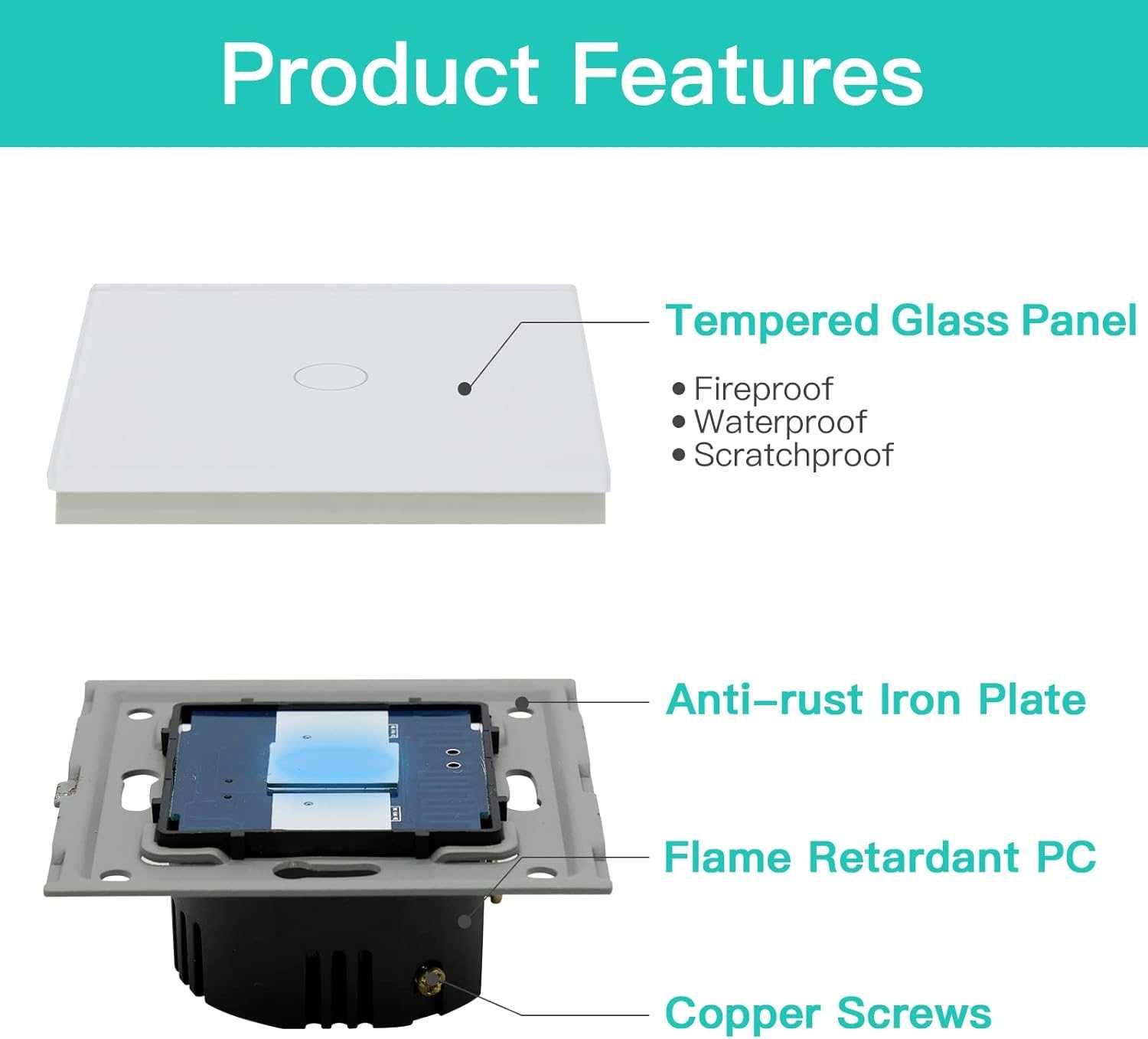 Product Features

Tempered Glass Panel

• Fireproof
• Waterproof
• Scratchproof

Anti-rust Iron Plate

Flame Retardant PC

Copper Screws